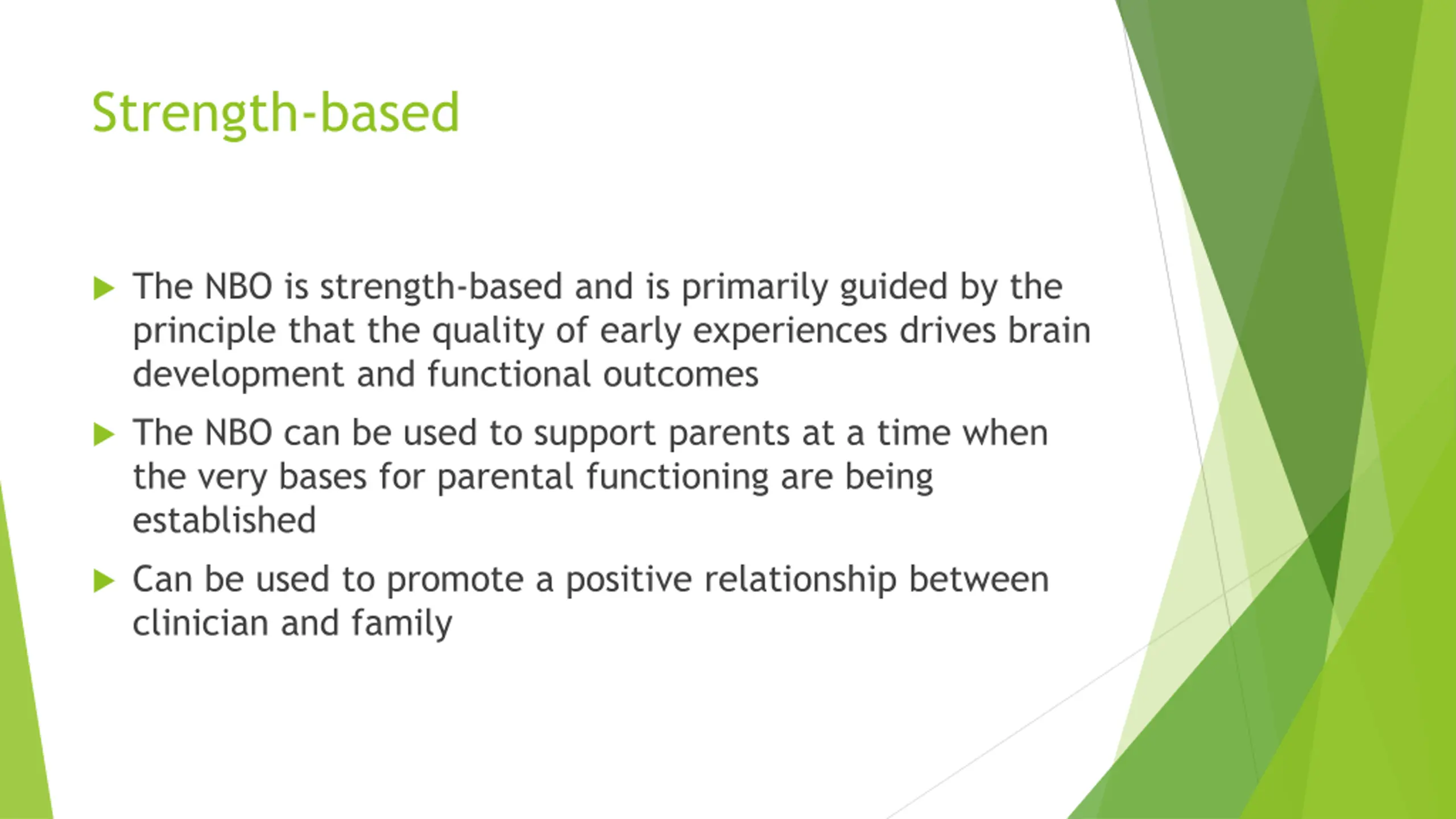 Strength-based

The NBO is strength-based and is primarily guided by the principle that the quality of early experiences drives brain development and functional outcomes

The NBO can be used to support parents at a time when the very bases for parental functioning are being established

Can be used to promote a positive relationship between clinician and family